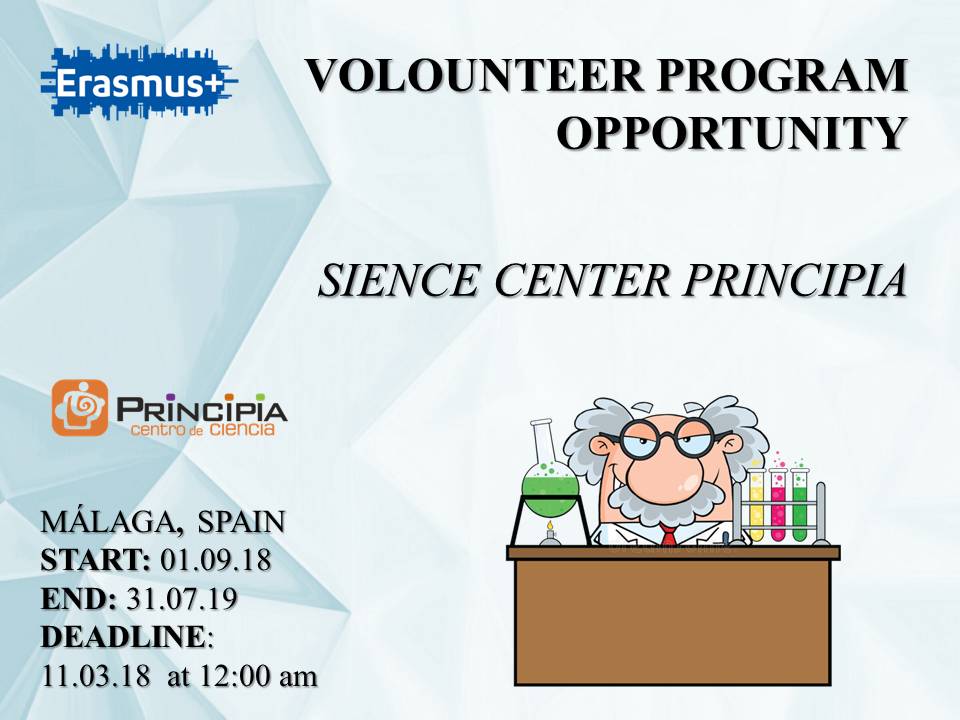 Erasmus+

VOLOUNTEER PROGRAM OPPORTUNITY

SIENCE CENTER PRINCIPIA

PRINCIPIA
centro de ciencia

MÁLAGA, SPAIN
START: 01.09.18
END: 31.07.19
DEADLINE:
11.03.18 at 12:00 am